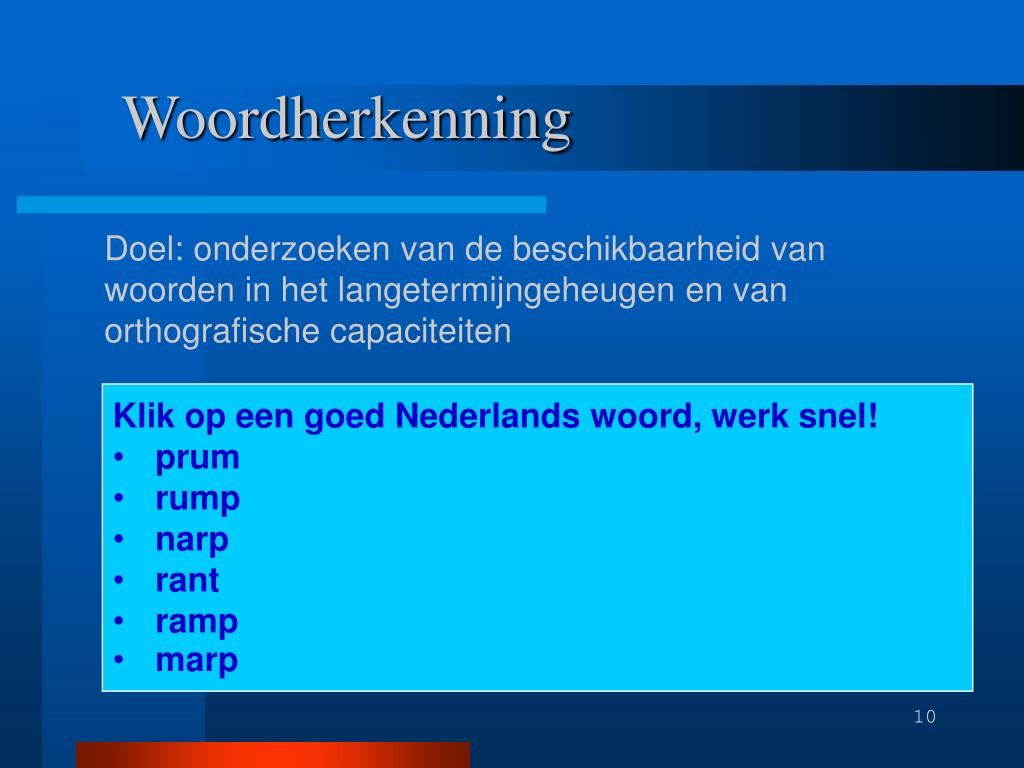 Woordherkenning

Doel: onderzoeken van de beschikbaarheid van woorden in het langetermijngeheugen en van orthografische capaciteiten

Klik op een goed Nederlands woord, werk snel!
• prum
• rump
• narp
• rant
• ramp
• marp

10